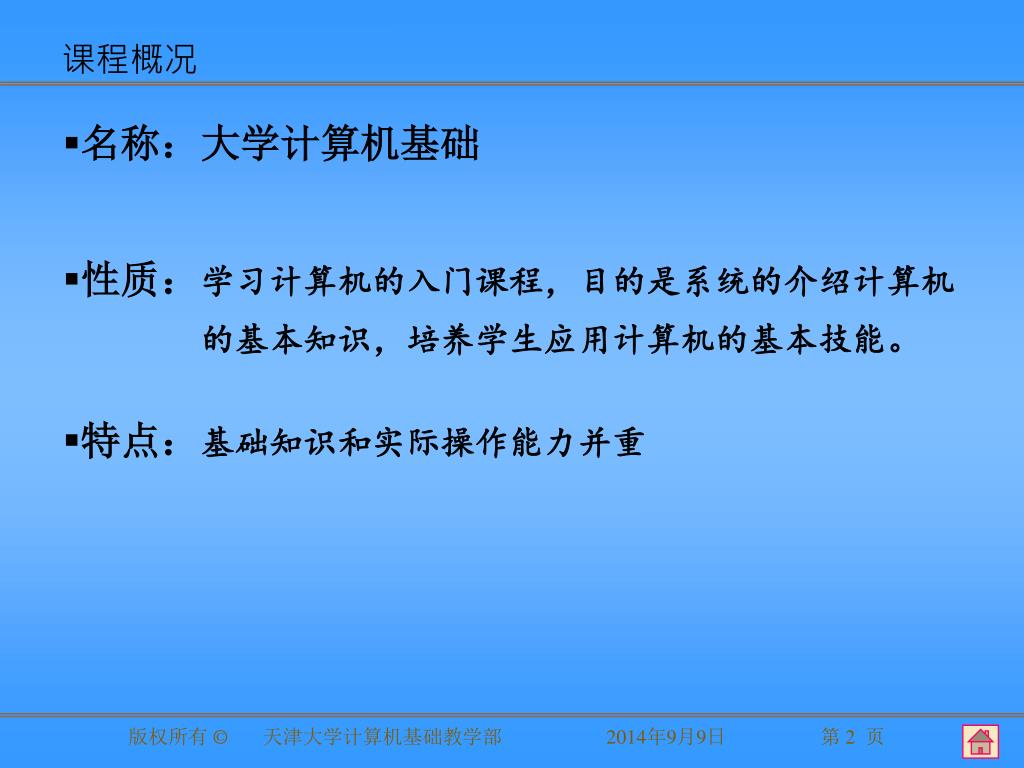 课程概况

▪名称：大学计算机基础

▪性质：学习计算机的入门课程，目的是系统的介绍计算机的基本知识，培养学生应用计算机的基本技能。

▪特点：基础知识和实际操作能力并重

版权所有 © 天津大学计算机基础教学部 2014年9月9日 第 2 页